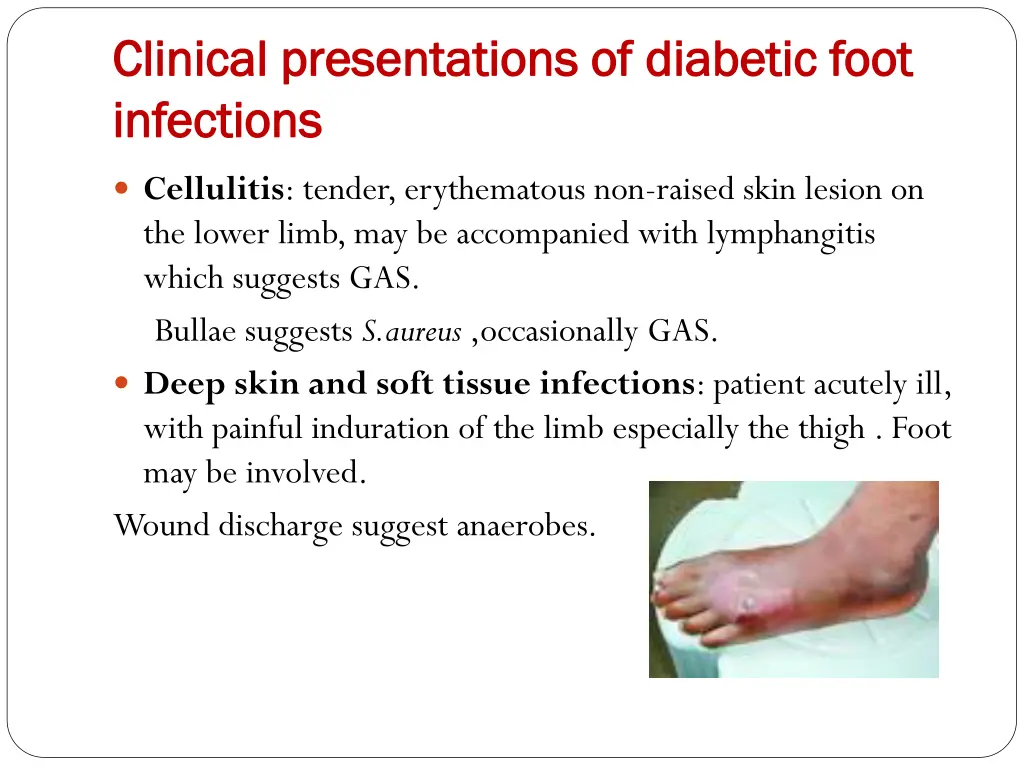 Clinical presentations of diabetic foot infections

Cellulitis: tender, erythematous non-raised skin lesion on the lower limb, may be accompanied with lymphangitis which suggests GAS.

Bullae suggests S.aureus ,occasionally GAS.

Deep skin and soft tissue infections: patient acutely ill, with painful induration of the limb especially the thigh . Foot may be involved.

Wound discharge suggest anaerobes.